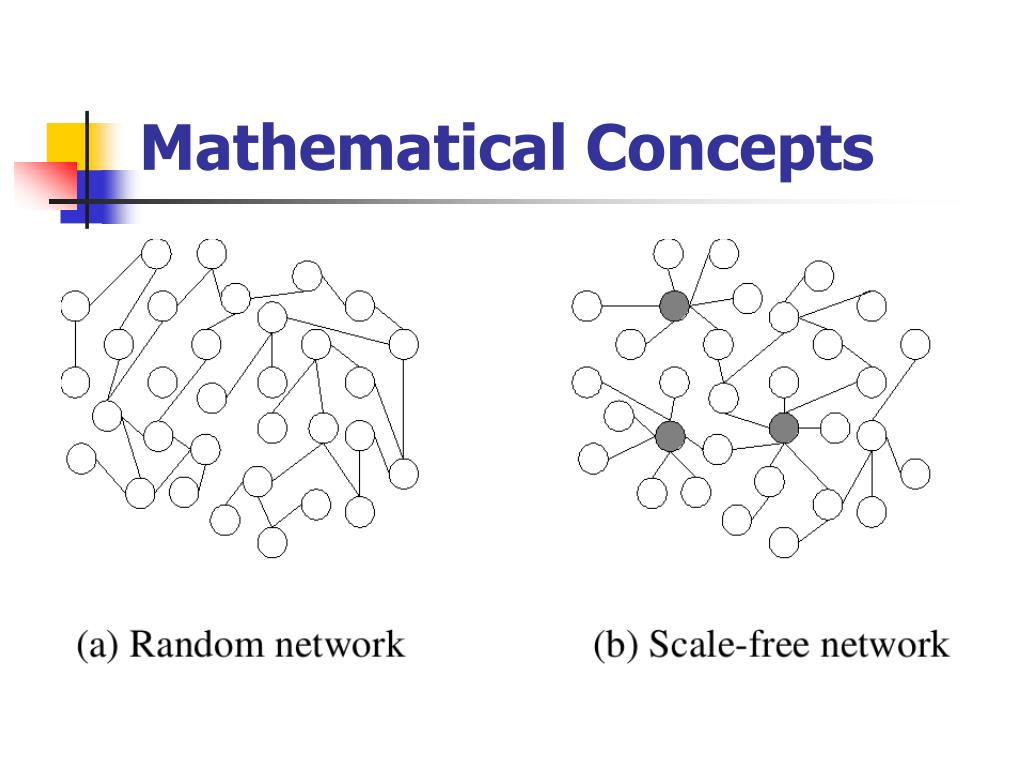 Mathematical Concepts

(a) Random network

(b) Scale-free network